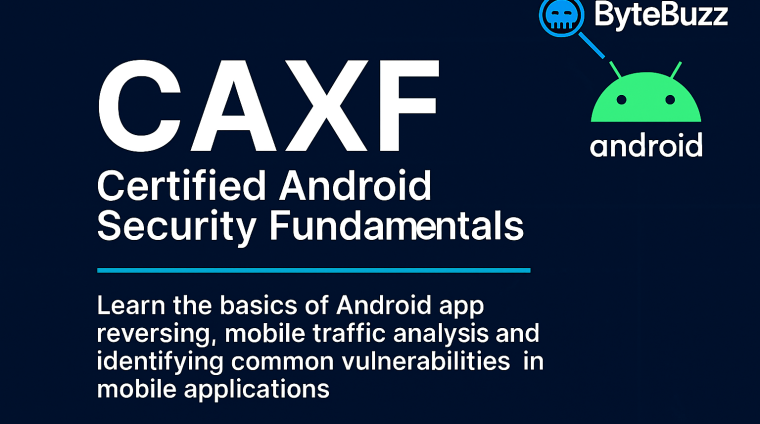 ByteBuzz

android

CAXF

Certified Android Security Fundamentals

Learn the basics of Android app reversing, mobile traffic analysis and identifying common vulnerabilities in mobile applications